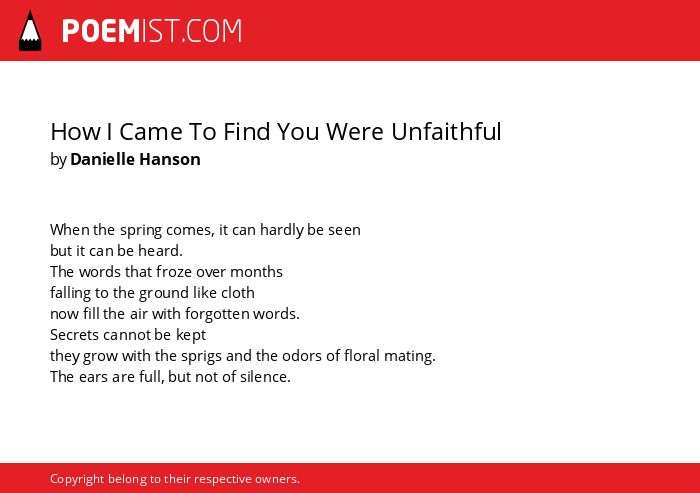 POEMIST.COM

How I Came To Find You Were Unfaithful
by Danielle Hanson

When the spring comes, it can hardly be seen
but it can be heard.
The words that froze over months
falling to the ground like cloth
now fill the air with forgotten words.
Secrets cannot be kept
they grow with the sprigs and the odors of floral mating.
The ears are full, but not of silence.

Copyright belong to their respective owners.